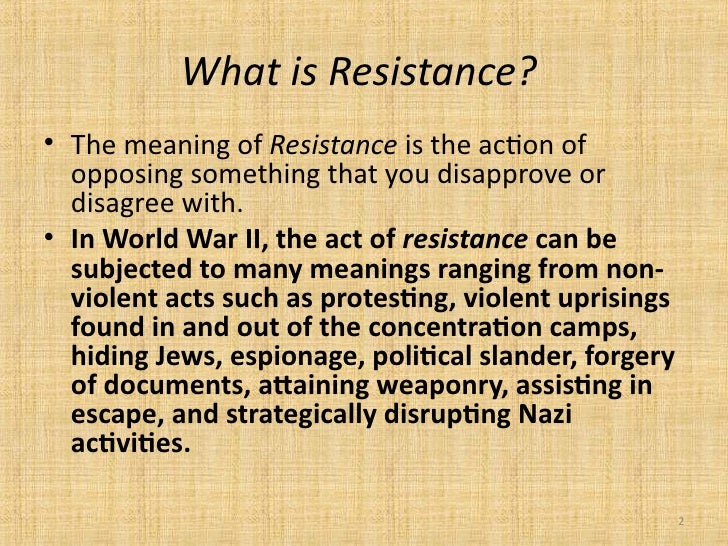 What is Resistance?

• The meaning of Resistance is the action of opposing something that you disapprove or disagree with.

• In World War II, the act of resistance can be subjected to many meanings ranging from non-violent acts such as protesting, violent uprisings found in and out of the concentration camps, hiding Jews, espionage, political slander, forgery of documents, attaining weaponry, assisting in escape, and strategically disrupting Nazi activities.

2